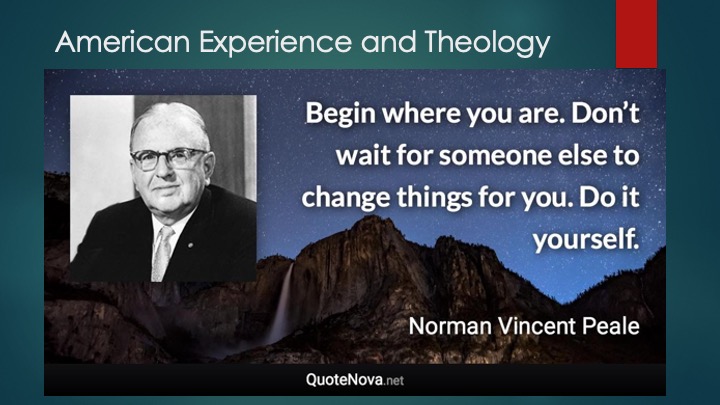 American Experience and Theology

Begin where you are. Don't wait for someone else to change things for you. Do it yourself.

Norman Vincent Peale

QuoteNova.net